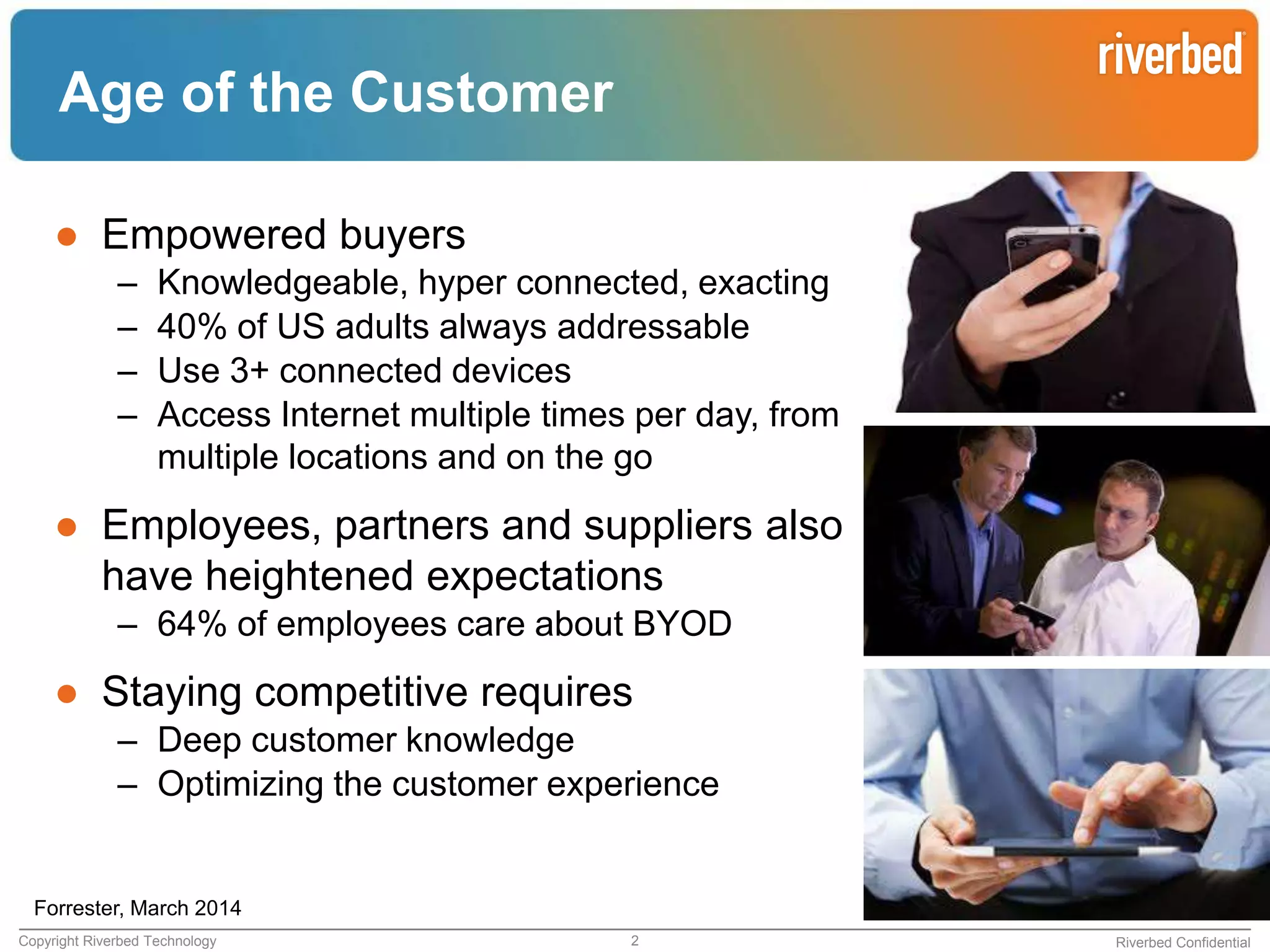 Age of the Customer

riverbed

● Empowered buyers
– Knowledgeable, hyper connected, exacting
– 40% of US adults always addressable
– Use 3+ connected devices
– Access Internet multiple times per day, from multiple locations and on the go

● Employees, partners and suppliers also have heightened expectations
– 64% of employees care about BYOD

● Staying competitive requires
– Deep customer knowledge
– Optimizing the customer experience

Forrester, March 2014

Copyright Riverbed Technology 2 Riverbed Confidential